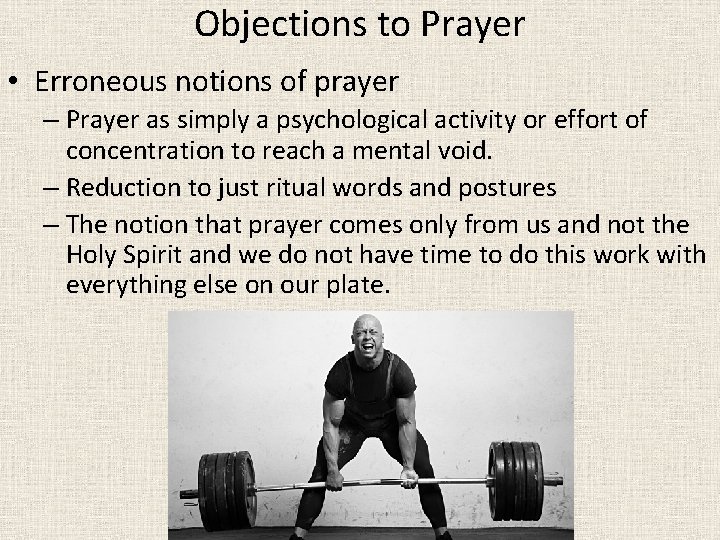 Objections to Prayer

• Erroneous notions of prayer
– Prayer as simply a psychological activity or effort of concentration to reach a mental void.
– Reduction to just ritual words and postures
– The notion that prayer comes only from us and not the Holy Spirit and we do not have time to do this work with everything else on our plate.